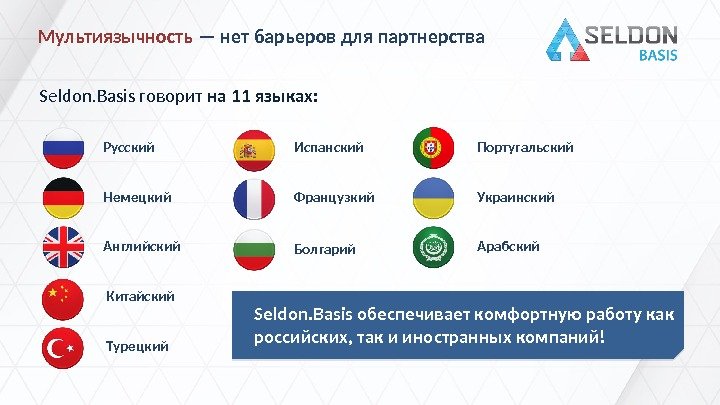 Мультиязычность — нет барьеров для партнерства

SELDON BASIS

Seldon.Basis говорит на 11 языках:

Русский

Немецкий

Английский

Китайский

Турецкий

Испанский

Французкий

Болгарий

Португальский

Украинский

Арабский

Seldon.Basis обеспечивает комфортную работу как российских, так и иностранных компаний!